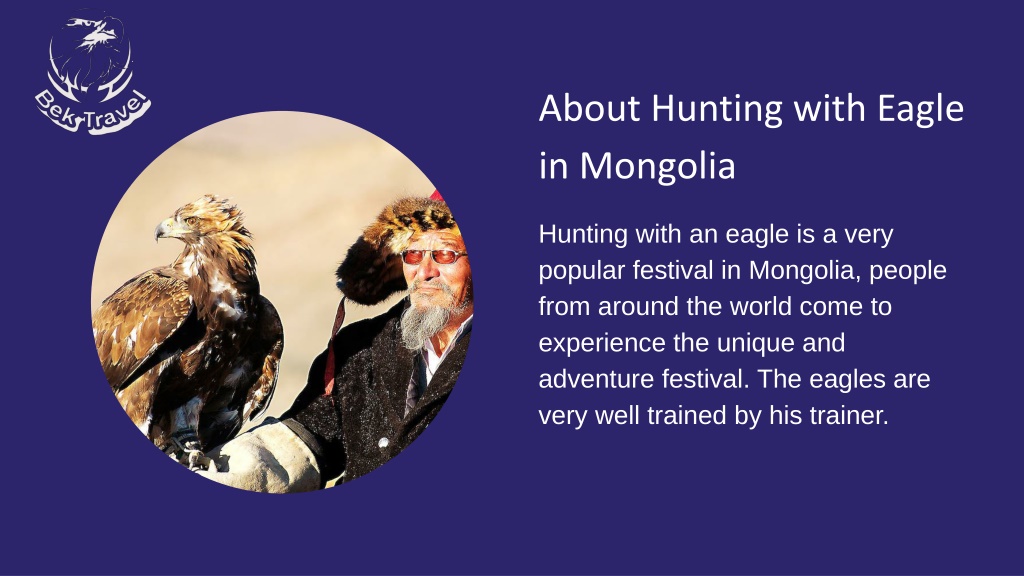 Bek Travel

About Hunting with Eagle in Mongolia

Hunting with an eagle is a very popular festival in Mongolia, people from around the world come to experience the unique and adventure festival. The eagles are very well trained by his trainer.